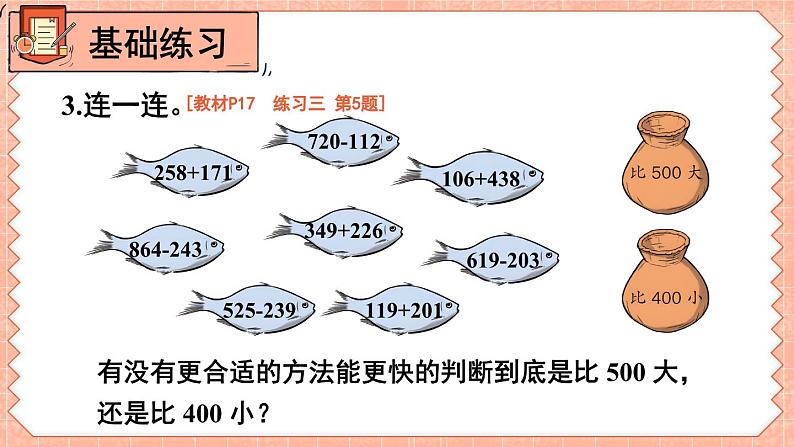 基础练习

3.连一连。[教材P17　练习三　第5题]

720-112

258+171

106+438

349+226

864-243

619-203

525-239

119+201

比 500 大

比 400 小

有没有更合适的方法能更快的判断到底是比 500 大，还是比 400 小？